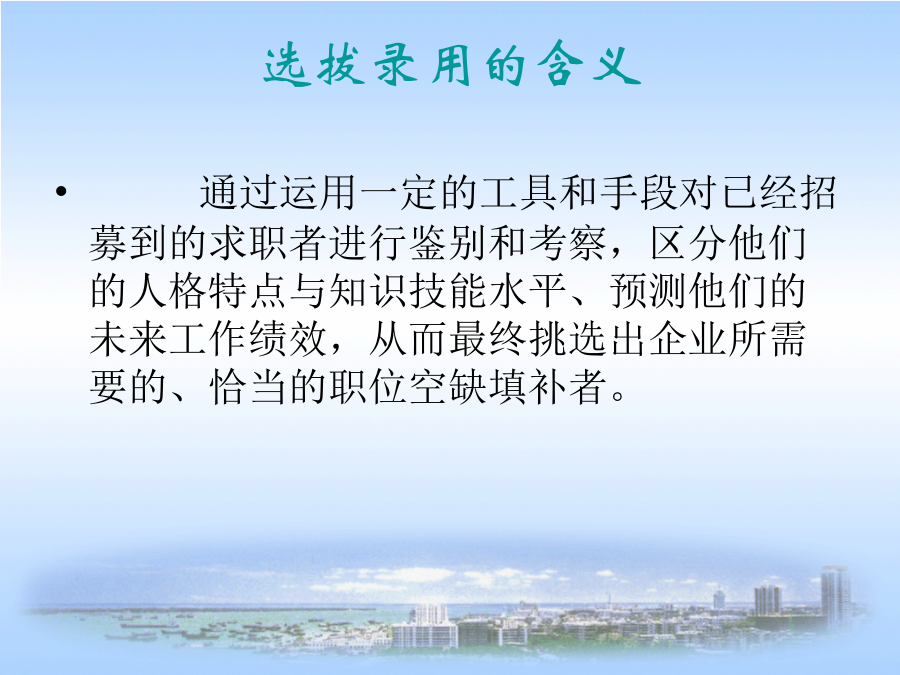 选拔录用的含义

• 通过运用一定的工具和手段对已经招募到的求职者进行鉴别和考察，区分他们的人格特点与知识技能水平、预测他们的未来工作绩效，从而最终挑选出企业所需要的、恰当的职位空缺填补者。